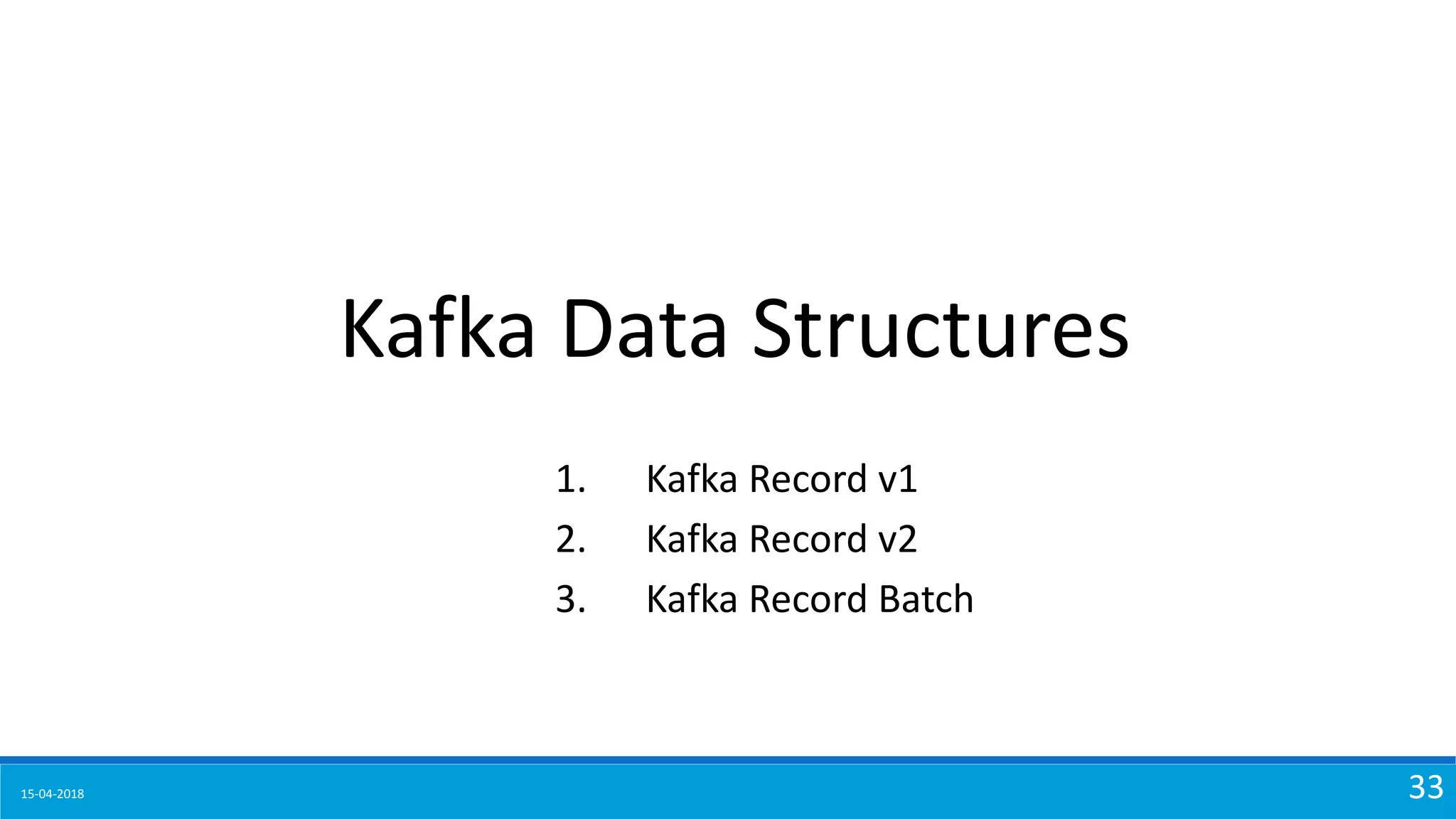 Kafka Data Structures

1. Kafka Record v1
2. Kafka Record v2
3. Kafka Record Batch

15-04-2018

33